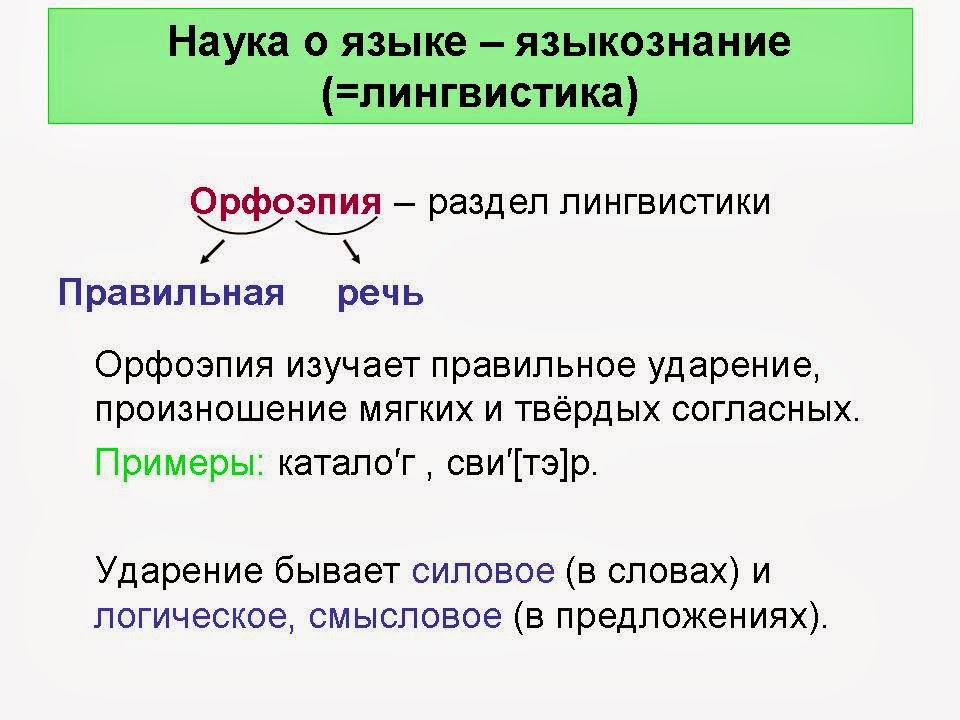 Наука о языке – языкознание (=лингвистика)

Орфоэпия – раздел лингвистики

Правильная речь

Орфоэпия изучает правильное ударение, произношение мягких и твёрдых согласных.

Примеры: катало′г , сви′[тэ]р.

Ударение бывает силовое (в словах) и логическое, смысловое (в предложениях).